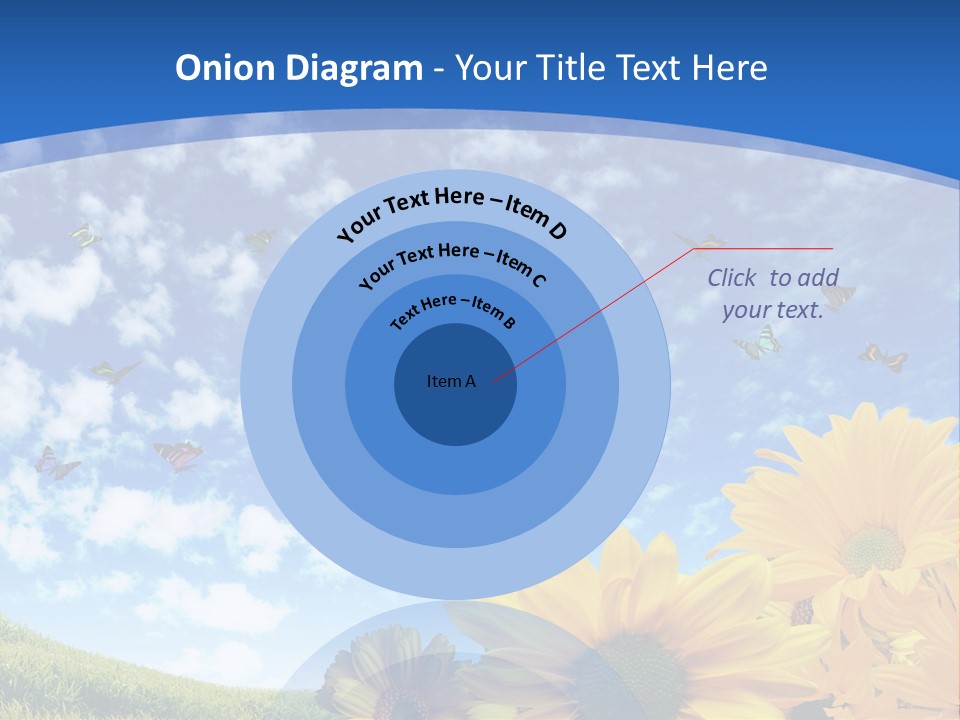 Onion Diagram - Your Title Text Here

Your Text Here – Item D

Your Text Here – Item C

Text Here – Item B

Item A

Click to add your text.